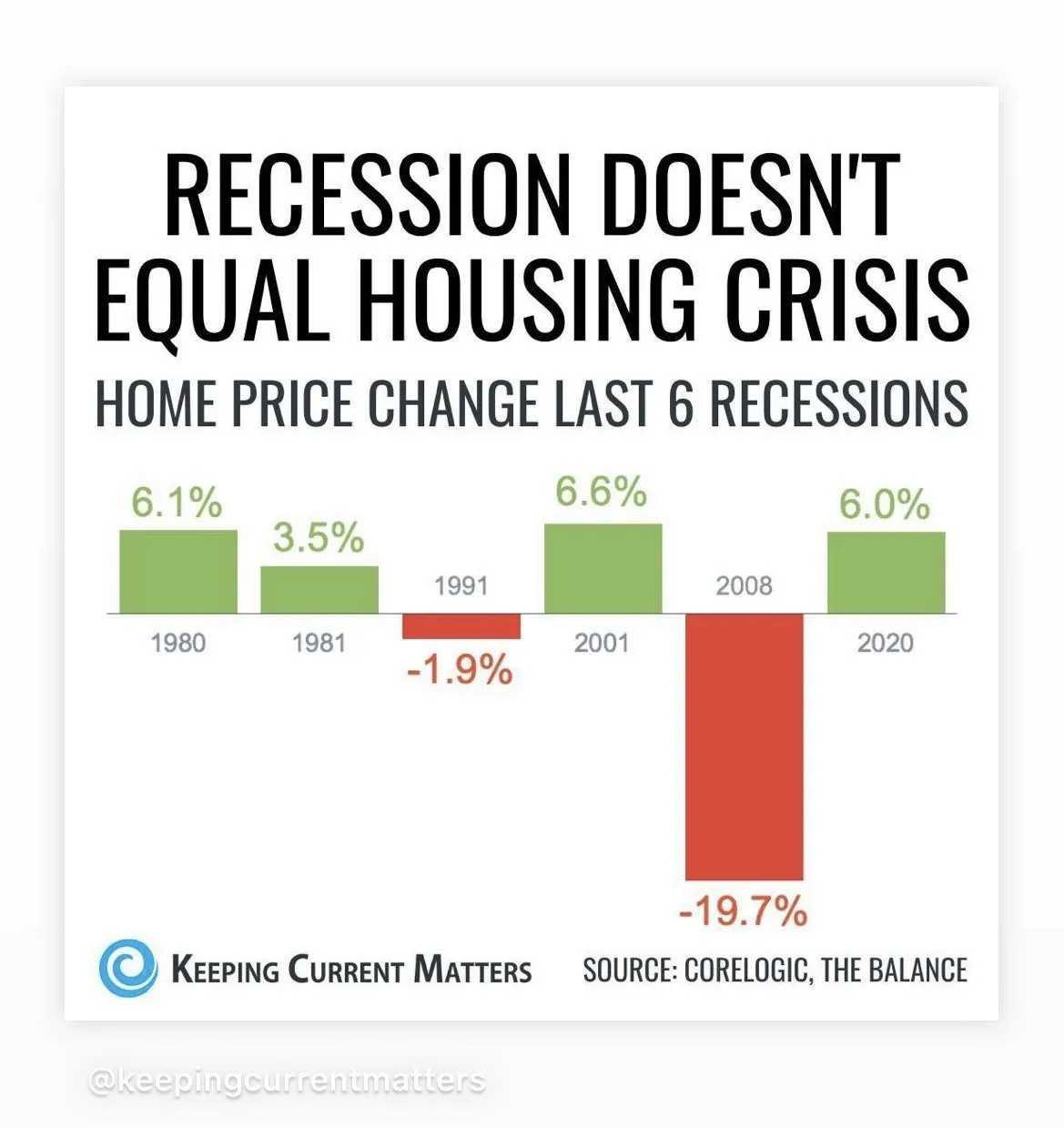 RECESSION DOESN'T EQUAL HOUSING CRISIS

HOME PRICE CHANGE LAST 6 RECESSIONS

6.1%
1980

3.5%
1981

1991
-1.9%

6.6%
2001

2008
-19.7%

6.0%
2020

KEEPING CURRENT MATTERS

SOURCE: CORELOGIC, THE BALANCE

@keepingcurrentmatters